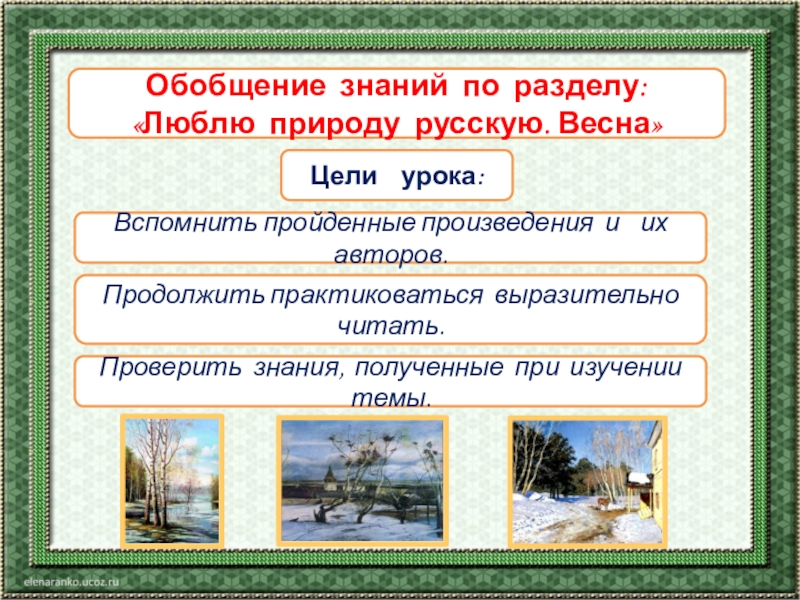 Обобщение знаний по разделу: «Люблю природу русскую. Весна»

Цели урока:

Вспомнить пройденные произведения и их авторов.

Продолжить практиковаться выразительно читать.

Проверить знания, полученные при изучении темы.

elenaranko.ucoz.ru